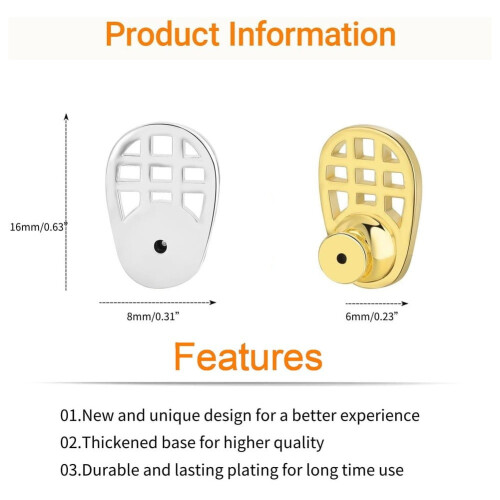 Product Information

16mm/0.63"

8mm/0.31"

6mm/0.23"

Features

01.New and unique design for a better experience

02.Thickened base for higher quality

03.Durable and lasting plating for long time use